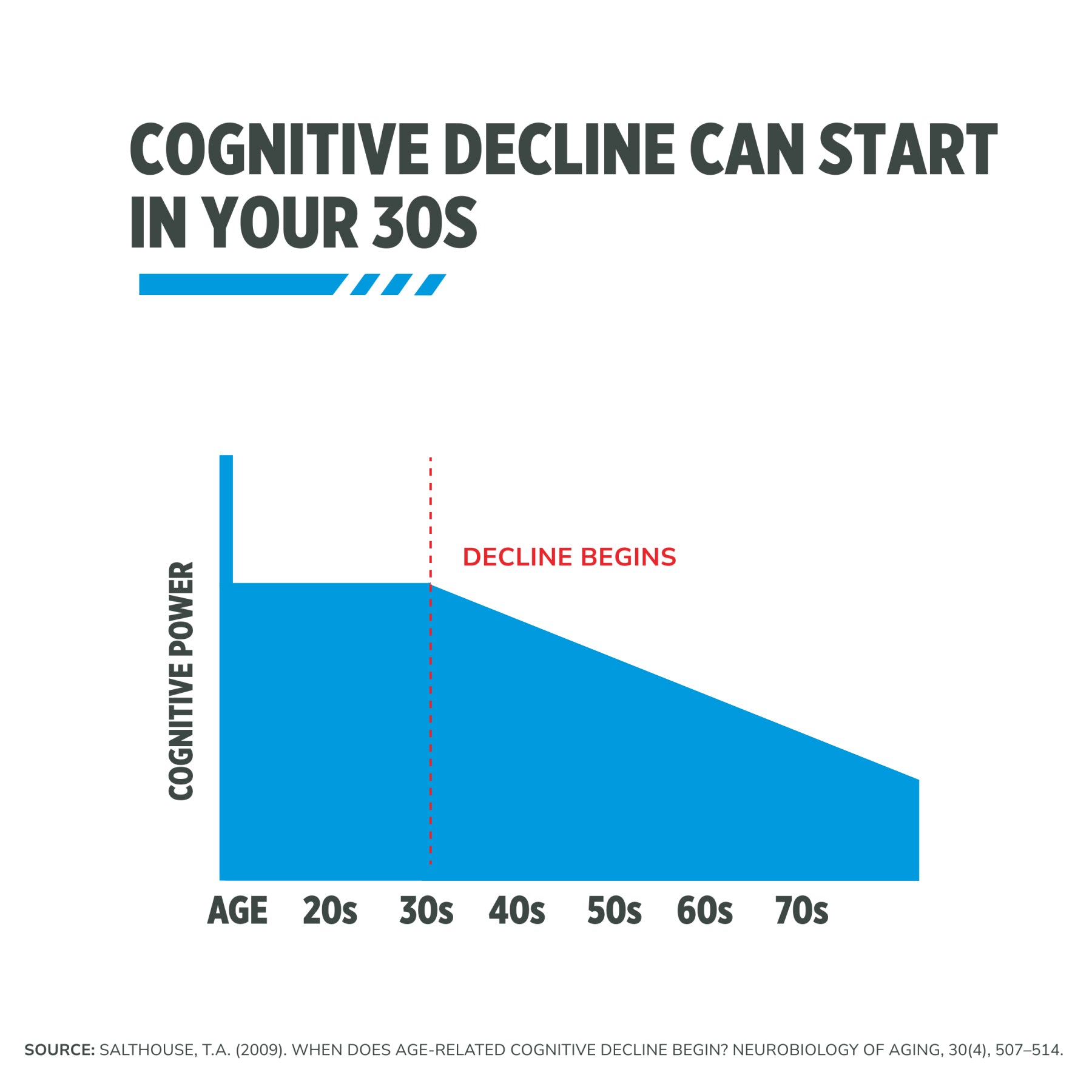 COGNITIVE DECLINE CAN START IN YOUR 30S

COGNITIVE POWER

DECLINE BEGINS

AGE 20s 30s 40s 50s 60s 70s

SOURCE: SALTHOUSE, T.A. (2009). WHEN DOES AGE-RELATED COGNITIVE DECLINE BEGIN? NEUROBIOLOGY OF AGING, 30(4), 507–514.